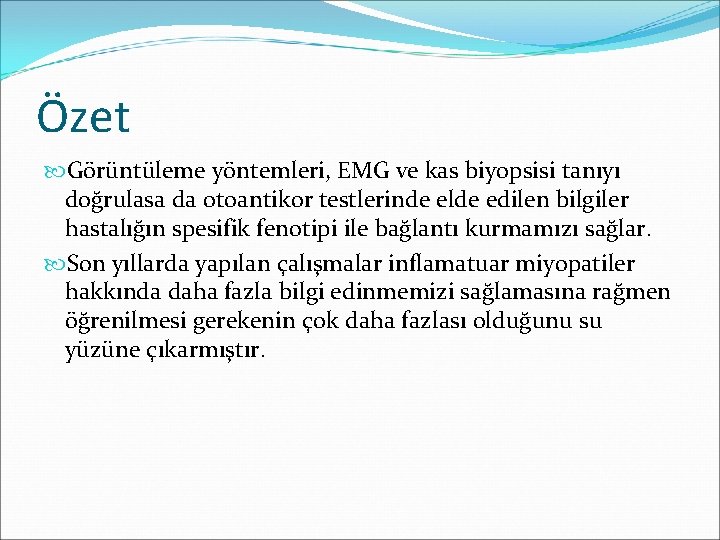 Özet

Görüntüleme yöntemleri, EMG ve kas biyopsisi tanıyı doğrulasa da otoantikor testlerinde elde edilen bilgiler hastalığın spesifik fenotipi ile bağlantı kurmamızı sağlar.

Son yıllarda yapılan çalışmalar inflamatuar miyopatiler hakkında daha fazla bilgi edinmemizi sağlamasına rağmen öğrenilmesi gerekenin çok daha fazlası olduğunu su yüzüne çıkarmıştır.